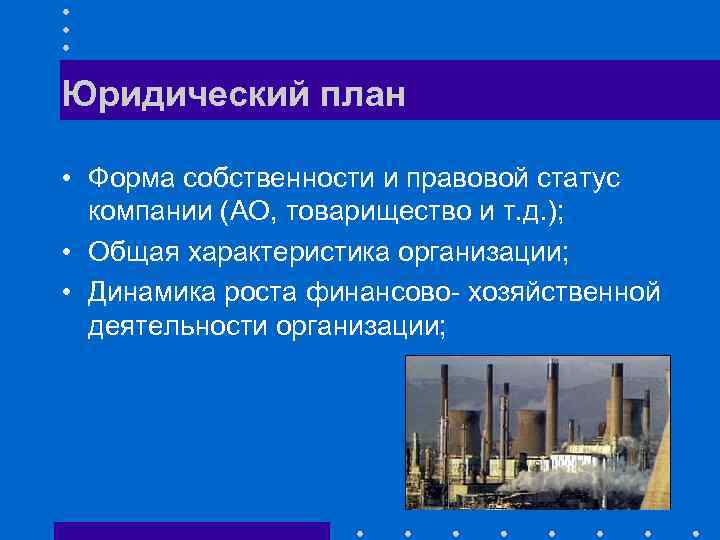 Юридический план

• Форма собственности и правовой статус компании (АО, товарищество и т.д.);
• Общая характеристика организации;
• Динамика роста финансово- хозяйственной деятельности организации;